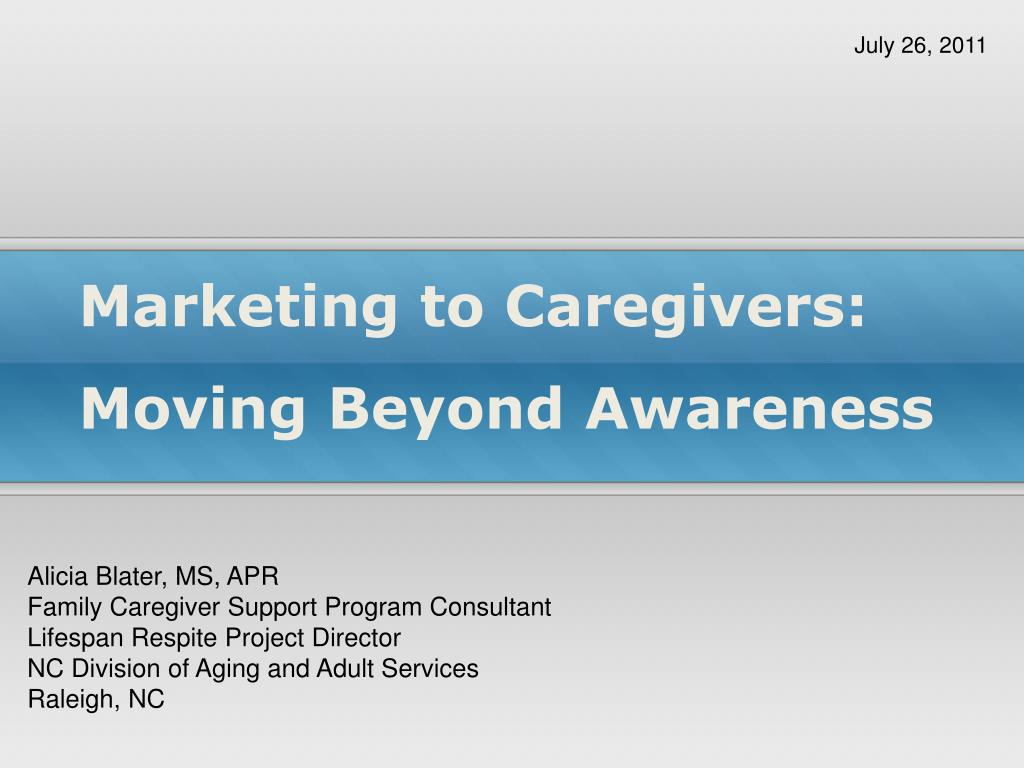 July 26, 2011

Marketing to Caregivers:
Moving Beyond Awareness

Alicia Blater, MS, APR
Family Caregiver Support Program Consultant
Lifespan Respite Project Director
NC Division of Aging and Adult Services
Raleigh, NC